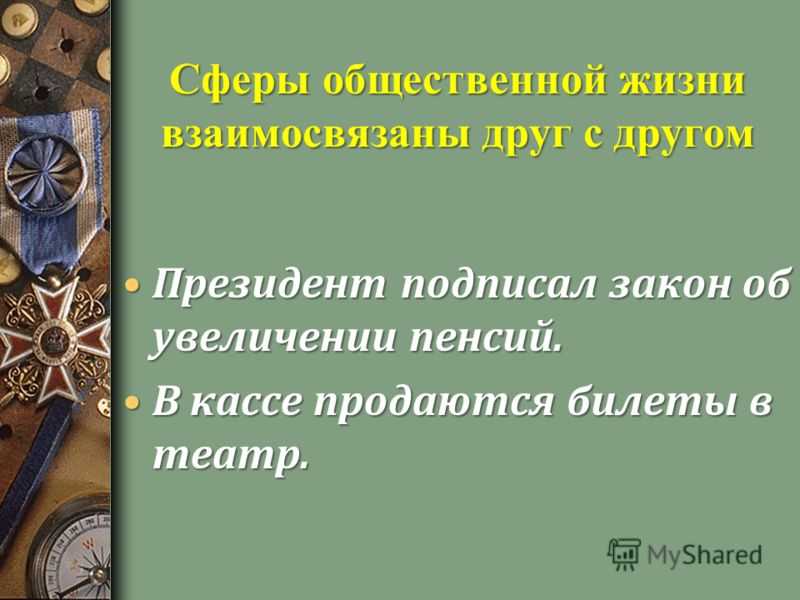 Сферы общественной жизни взаимосвязаны друг с другом

• Президент подписал закон об увеличении пенсий.
• В кассе продаются билеты в театр.

MyShared